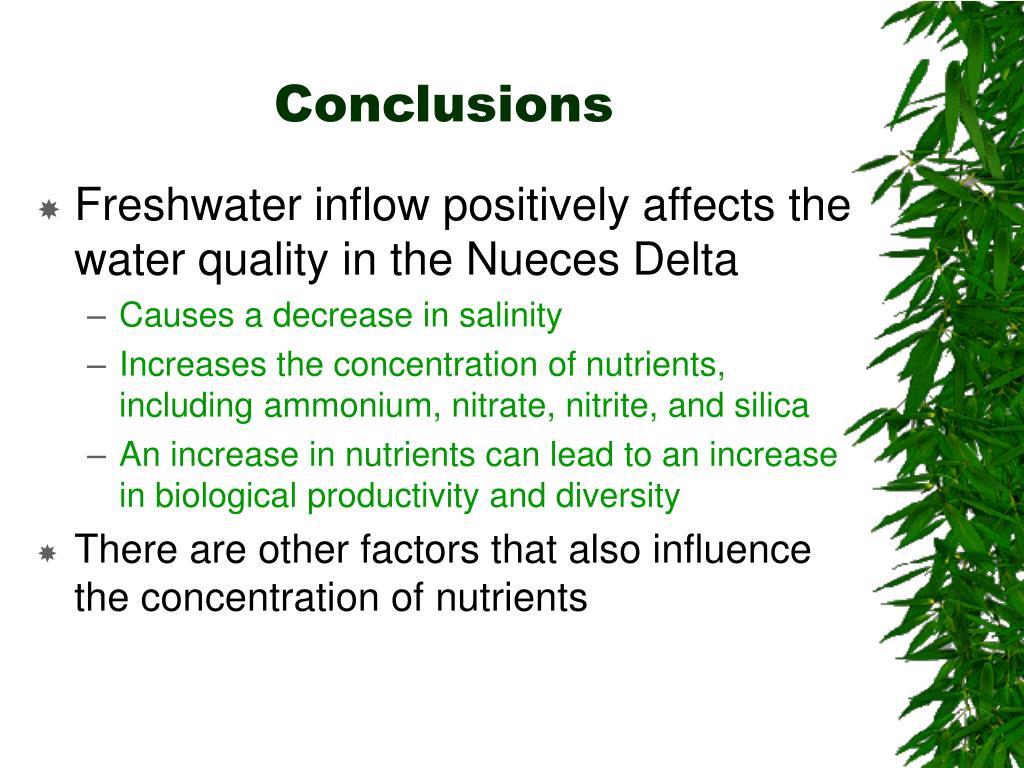 Conclusions

Freshwater inflow positively affects the water quality in the Nueces Delta

– Causes a decrease in salinity
– Increases the concentration of nutrients, including ammonium, nitrate, nitrite, and silica
– An increase in nutrients can lead to an increase in biological productivity and diversity

There are other factors that also influence the concentration of nutrients